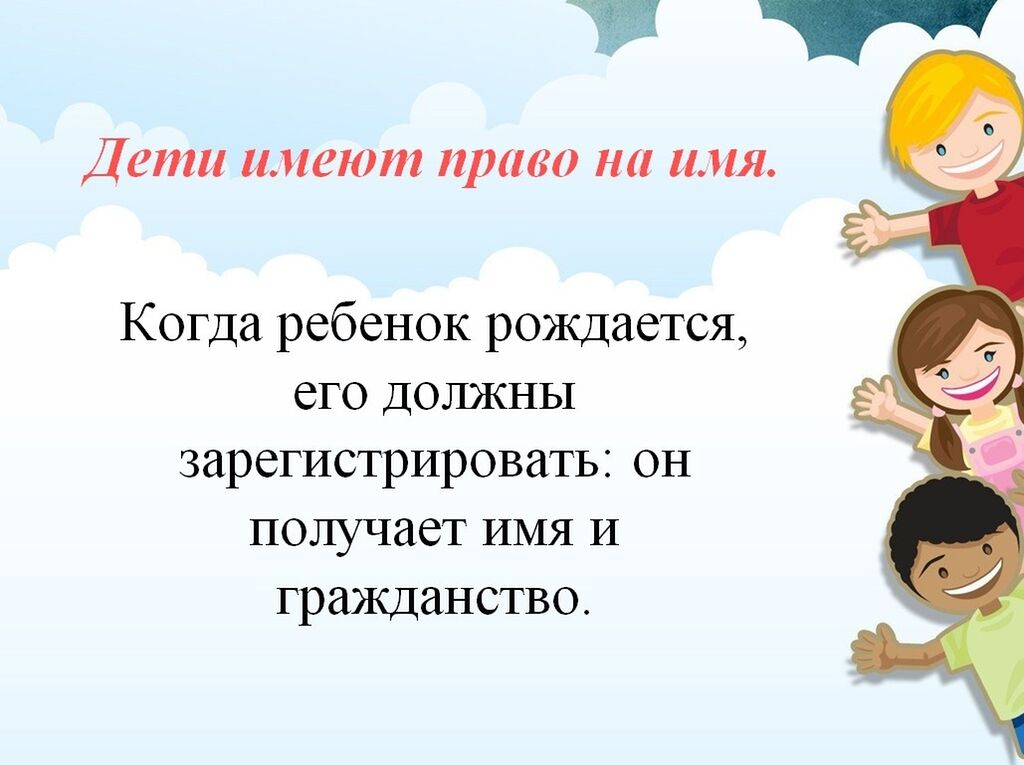 Дети имеют право на имя.

Когда ребенок рождается, его должны зарегистрировать: он получает имя и гражданство.